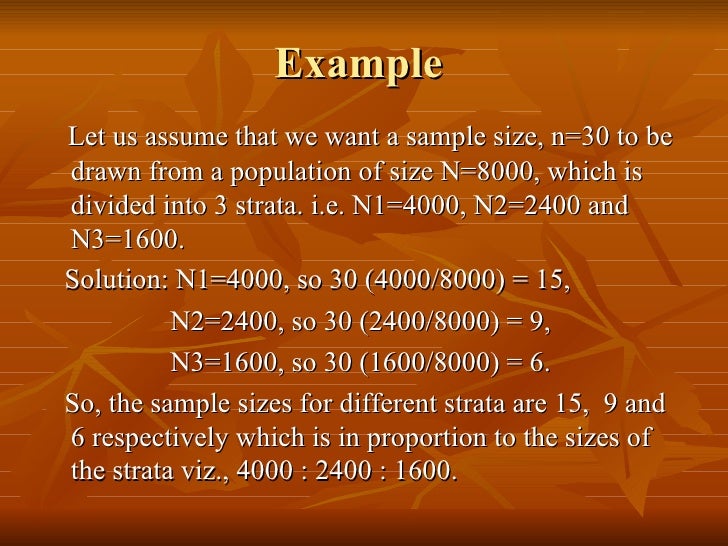 Example

Let us assume that we want a sample size, n=30 to be drawn from a population of size N=8000, which is divided into 3 strata. i.e. N1=4000, N2=2400 and N3=1600.

Solution: N1=4000, so 30 (4000/8000) = 15,

N2=2400, so 30 (2400/8000) = 9,

N3=1600, so 30 (1600/8000) = 6.

So, the sample sizes for different strata are 15, 9 and 6 respectively which is in proportion to the sizes of the strata viz., 4000 : 2400 : 1600.